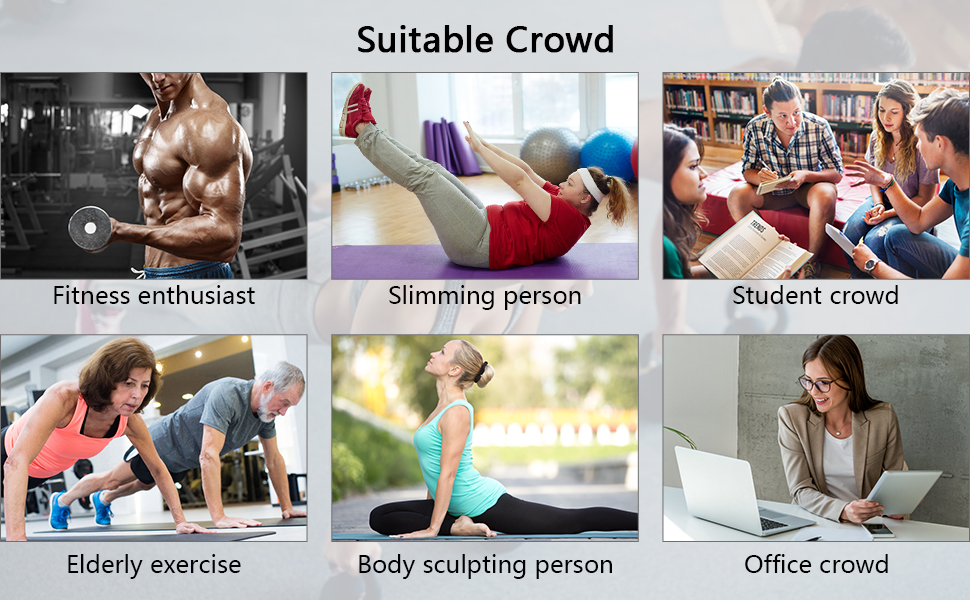 Suitable Crowd

Fitness enthusiast

Slimming person

Student crowd

Elderly exercise

Body sculpting person

Office crowd